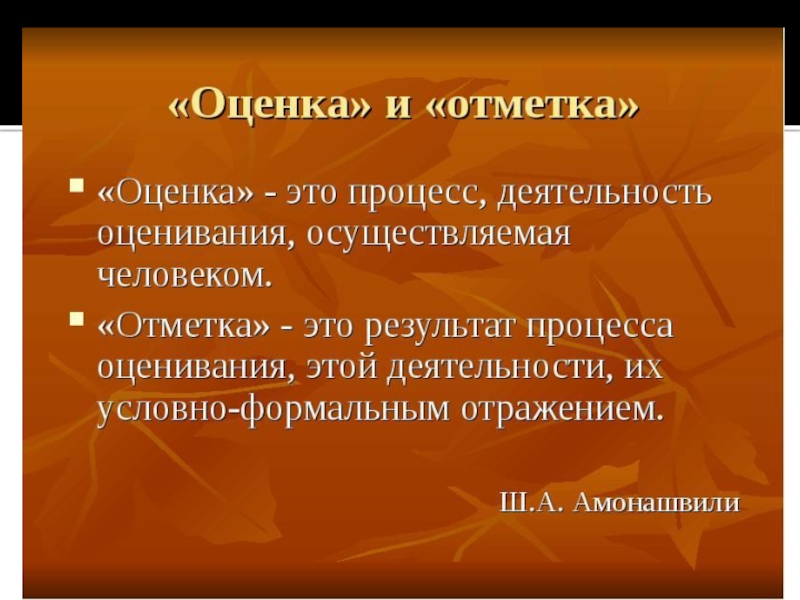 «Оценка» и «отметка»

▪ «Оценка» - это процесс, деятельность оценивания, осуществляемая человеком.

▪ «Отметка» - это результат процесса оценивания, этой деятельности, их условно-формальным отражением.

Ш.А. Амонашвили